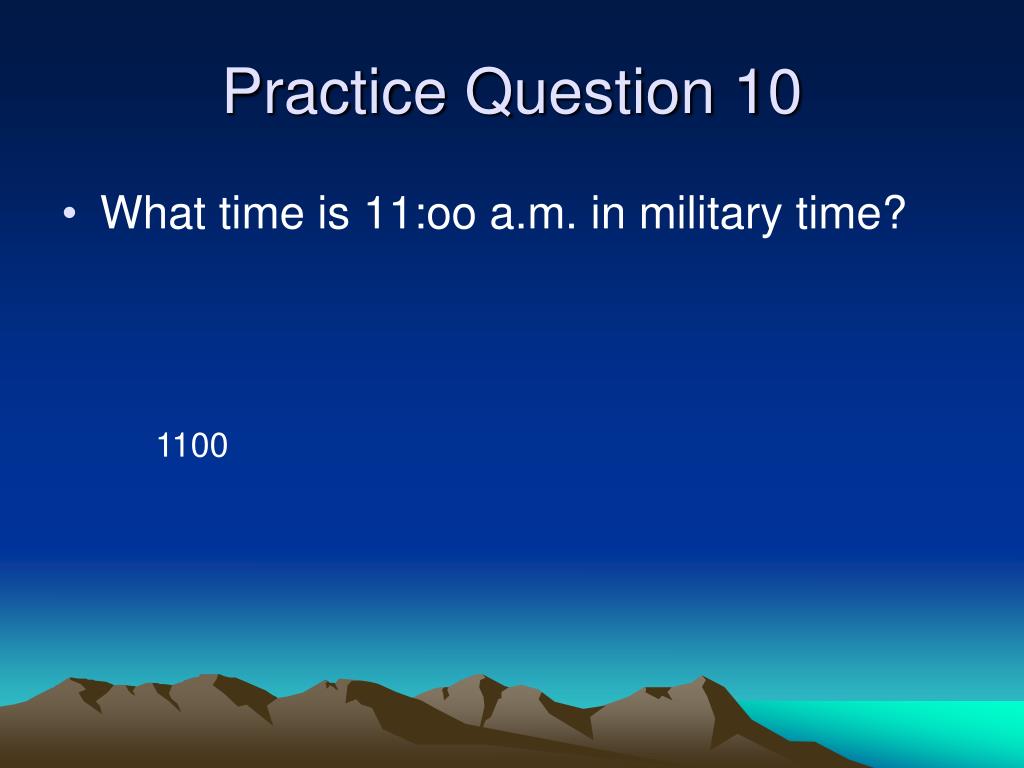 Practice Question 10

• What time is 11:oo a.m. in military time?

1100